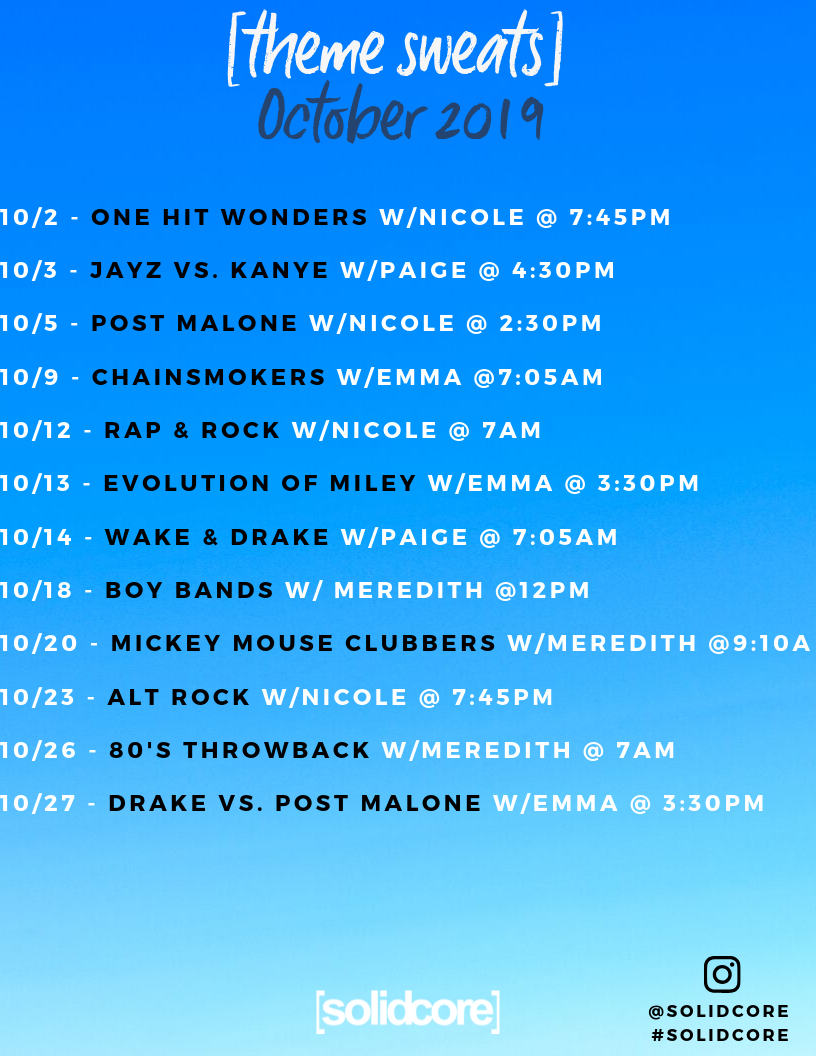 [theme sweats]
October 2019

10/2 - ONE HIT WONDERS W/NICOLE @ 7:45PM

10/3 - JAYZ VS. KANYE W/PAIGE @ 4:30PM

10/5 - POST MALONE W/NICOLE @ 2:30PM

10/9 - CHAINSMOKERS W/EMMA @7:05AM

10/12 - RAP & ROCK W/NICOLE @ 7AM

10/13 - EVOLUTION OF MILEY W/EMMA @ 3:30PM

10/14 - WAKE & DRAKE W/PAIGE @ 7:05AM

10/18 - BOY BANDS W/ MEREDITH @12PM

10/20 - MICKEY MOUSE CLUBBERS W/MEREDITH @9:10A

10/23 - ALT ROCK W/NICOLE @ 7:45PM

10/26 - 80'S THROWBACK W/MEREDITH @ 7AM

10/27 - DRAKE VS. POST MALONE W/EMMA @ 3:30PM

[solidcore]

@SOLIDCORE
#SOLIDCORE